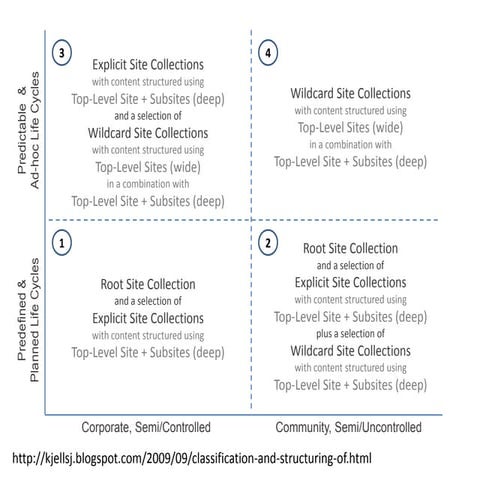 Predictable & Ad-hoc Life Cycles

3
Explicit Site Collections
with content structured using
Top-Level Site + Subsites (deep)
and a selection of
Wildcard Site Collections
with content structured using
Top-Level Sites (wide)
in a combination with
Top-Level Site + Subsites (deep)

4
Wildcard Site Collections
with content structured using
Top-Level Sites (wide)
in a combination with
Top-Level Site + Subsites (deep)

Predefined & Planned Life Cycles

1
Root Site Collection
and a selection of
Explicit Site Collections
with content structured using
Top-Level Site + Subsites (deep)

2
Root Site Collection
and a selection of
Explicit Site Collections
with content structured using
Top-Level Site + Subsites (deep)
plus a selection of
Wildcard Site Collections
with content structured using
Top-Level Site + Subsites (deep)

Corporate, Semi/Controlled

Community, Semi/Uncontrolled

http://kjellsj.blogspot.com/2009/09/classification-and-structuring-of.html